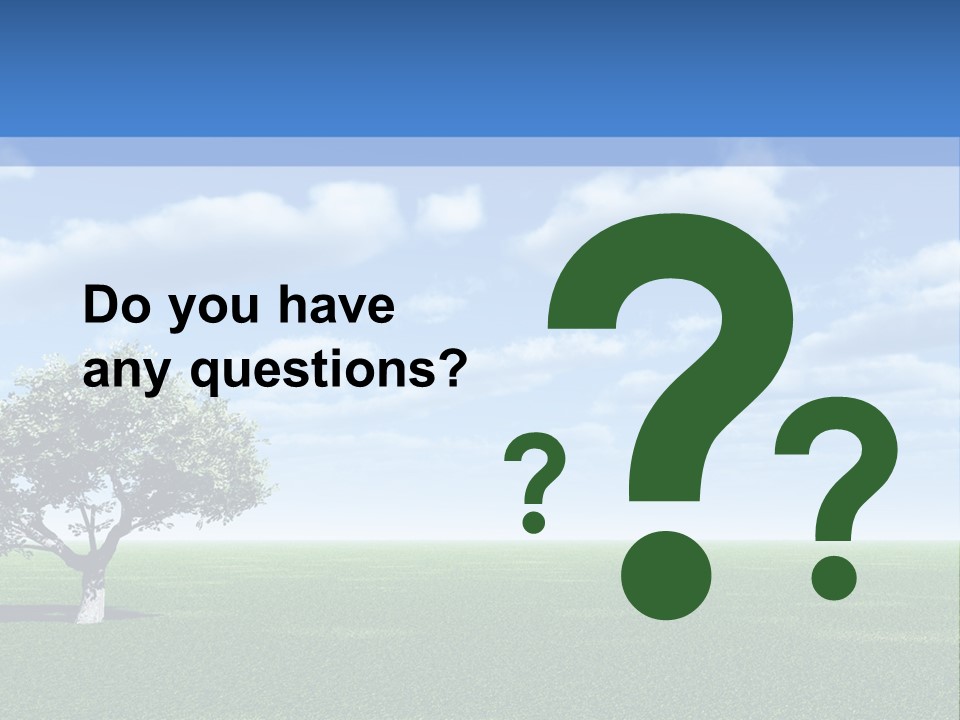 Do you have any questions?

? ? ?